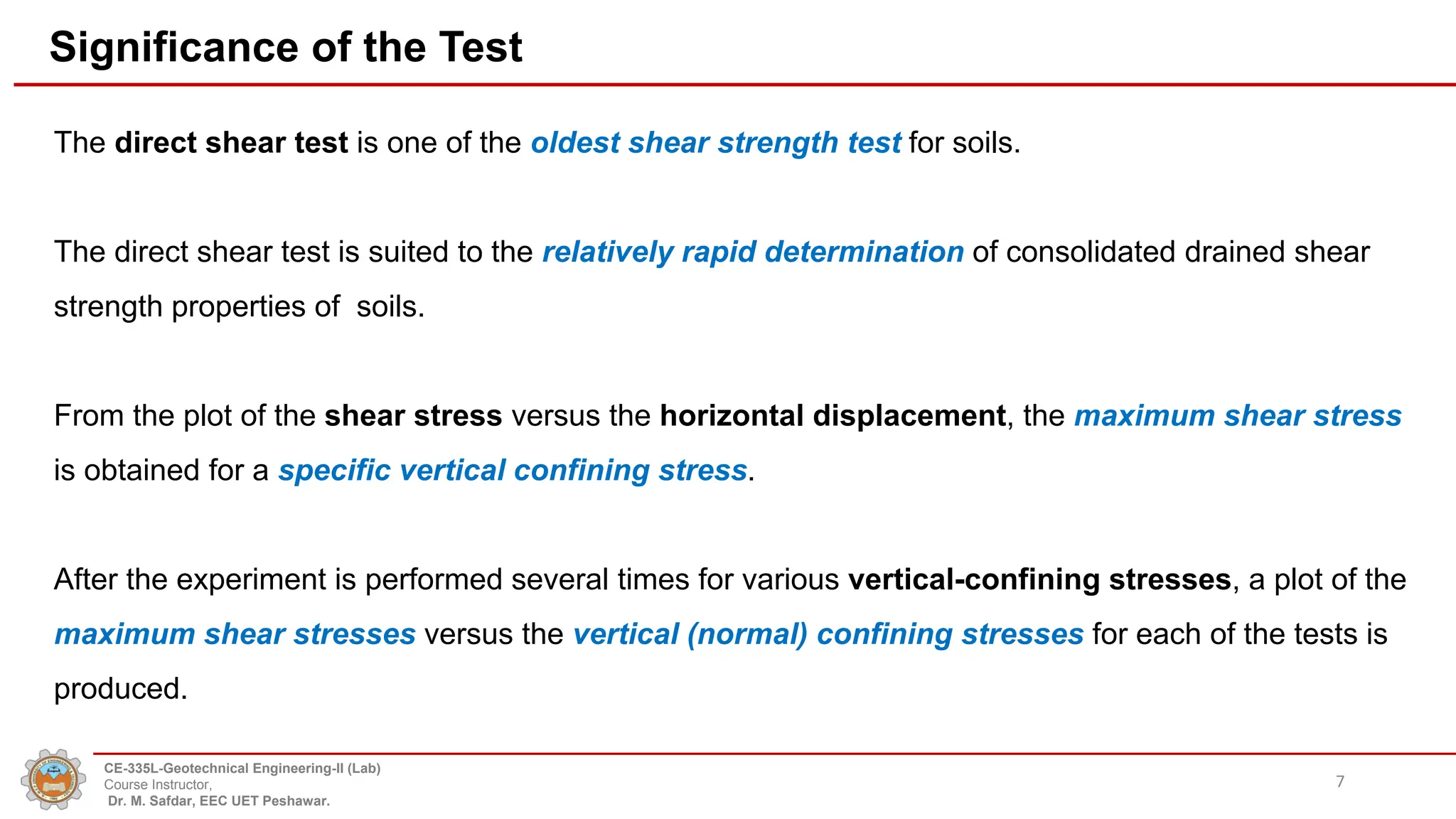 Significance of the Test

The direct shear test is one of the oldest shear strength test for soils.

The direct shear test is suited to the relatively rapid determination of consolidated drained shear strength properties of soils.

From the plot of the shear stress versus the horizontal displacement, the maximum shear stress is obtained for a specific vertical confining stress.

After the experiment is performed several times for various vertical-confining stresses, a plot of the maximum shear stresses versus the vertical (normal) confining stresses for each of the tests is produced.

CE-335L-Geotechnical Engineering-II (Lab)
Course Instructor,
Dr. M. Safdar, EEC UET Peshawar.

7